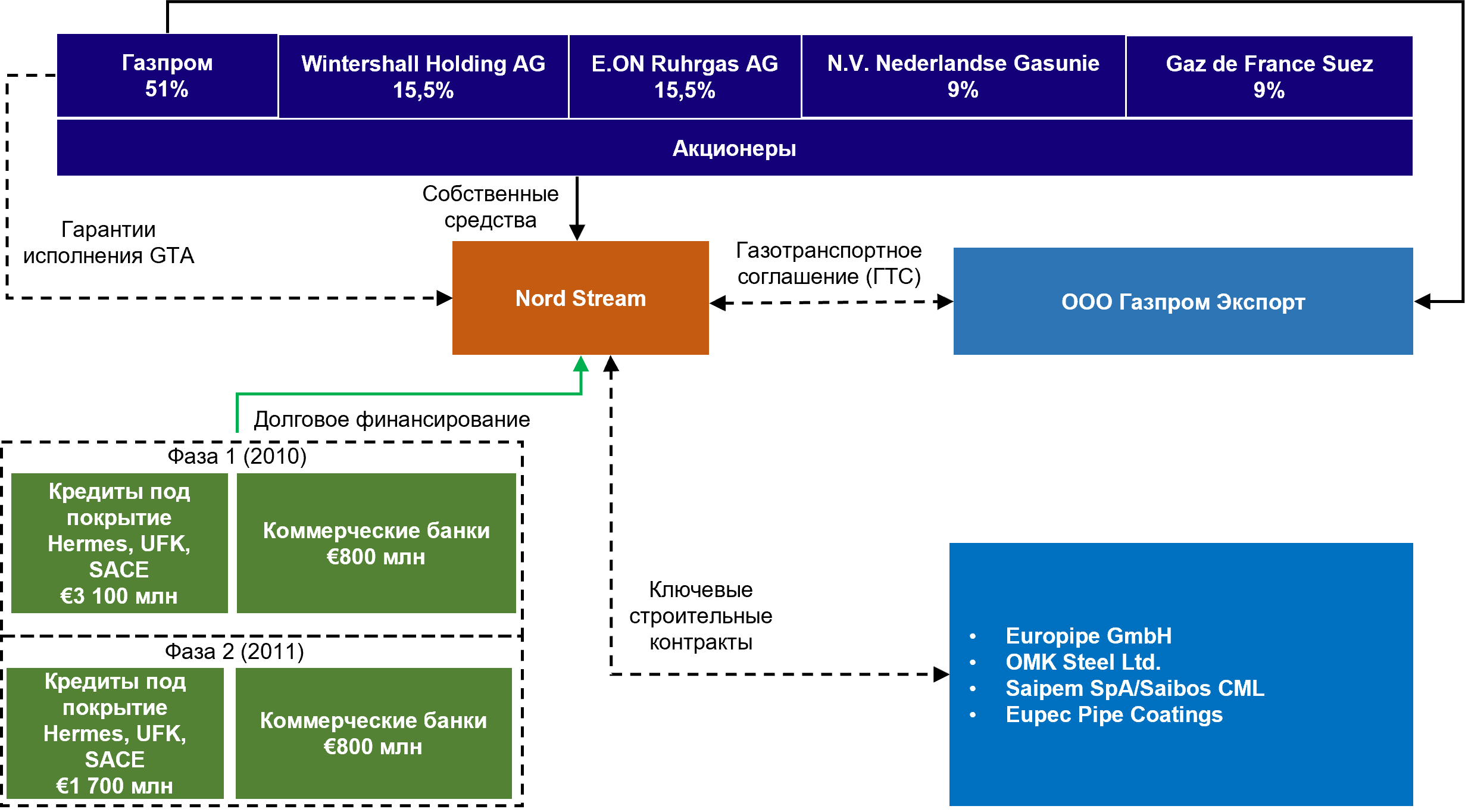 Газпром
51%

Wintershall Holding AG
15,5%

E.ON Ruhrgas AG
15,5%

N.V. Nederlandse Gasunie
9%

Gaz de France Suez
9%

Акционеры

Собственные средства

Гарантии исполнения GTA

Nord Stream

Газотранспортное соглашение (ГТС)

ООО Газпром Экспорт

Долговое финансирование

Фаза 1 (2010)

Кредиты под покрытие Hermes, UFK, SACE
€3 100 млн

Коммерческие банки
€800 млн

Фаза 2 (2011)

Кредиты под покрытие Hermes, UFK, SACE
€1 700 млн

Коммерческие банки
€800 млн

Ключевые строительные контракты

• Europipe GmbH
• OMK Steel Ltd.
• Saipem SpA/Saibos CML
• Eupec Pipe Coatings